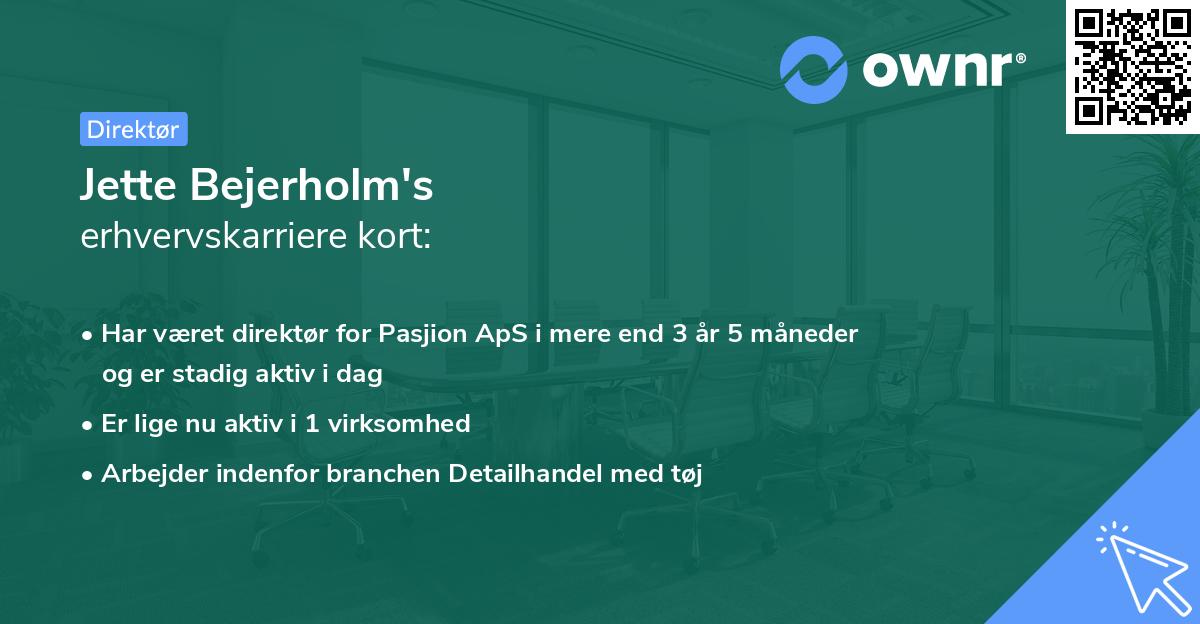 ownr®

Direktør

Jette Bejerholm's
erhvervskarriere kort:

• Har været direktør for Pasjion ApS i mere end 3 år 5 måneder og er stadig aktiv i dag

• Er lige nu aktiv i 1 virksomhed

• Arbejder indenfor branchen Detailhandel med tøj